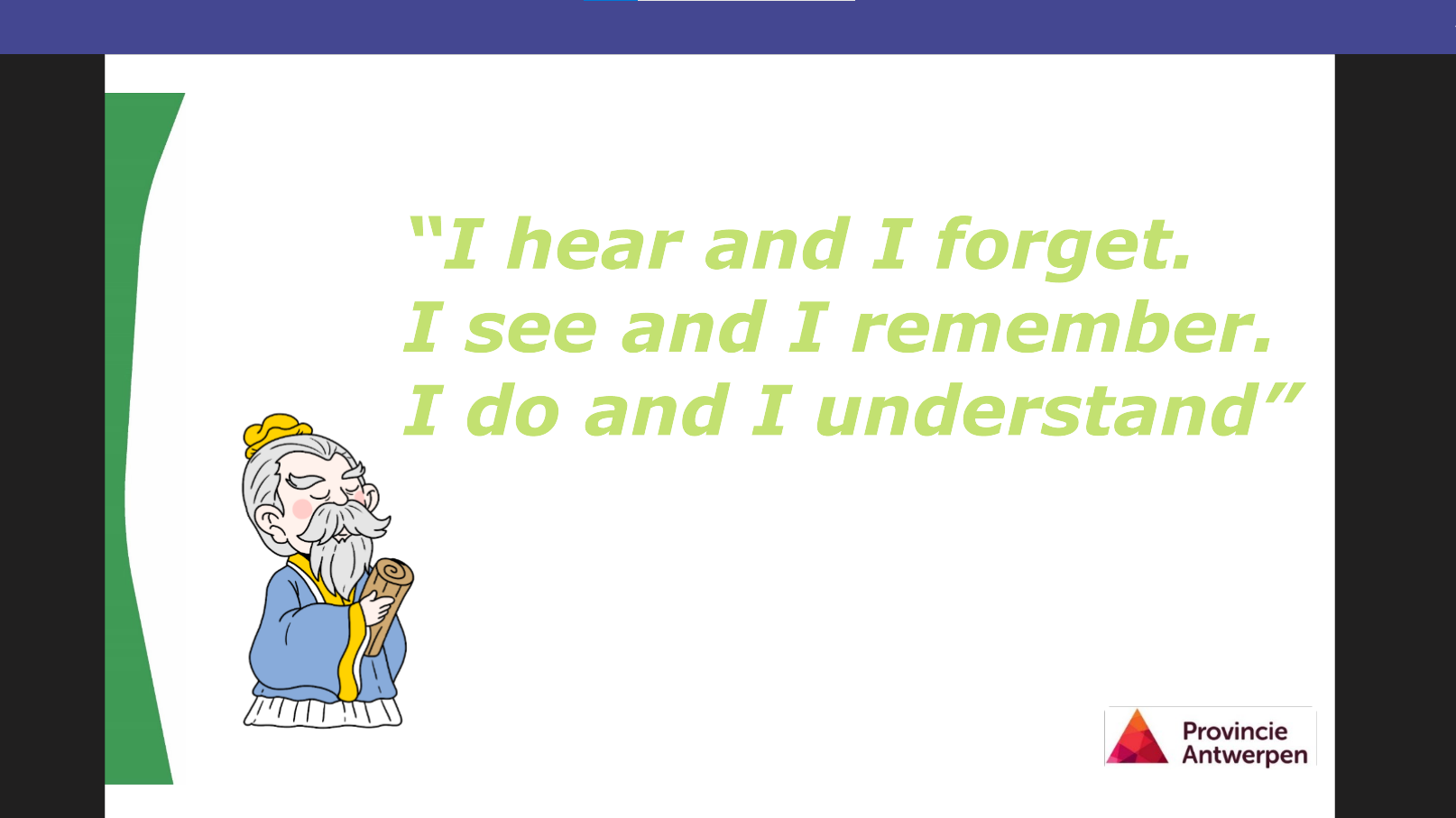 “I hear and I forget.
I see and I remember.
I do and I understand”

Provincie Antwerpen